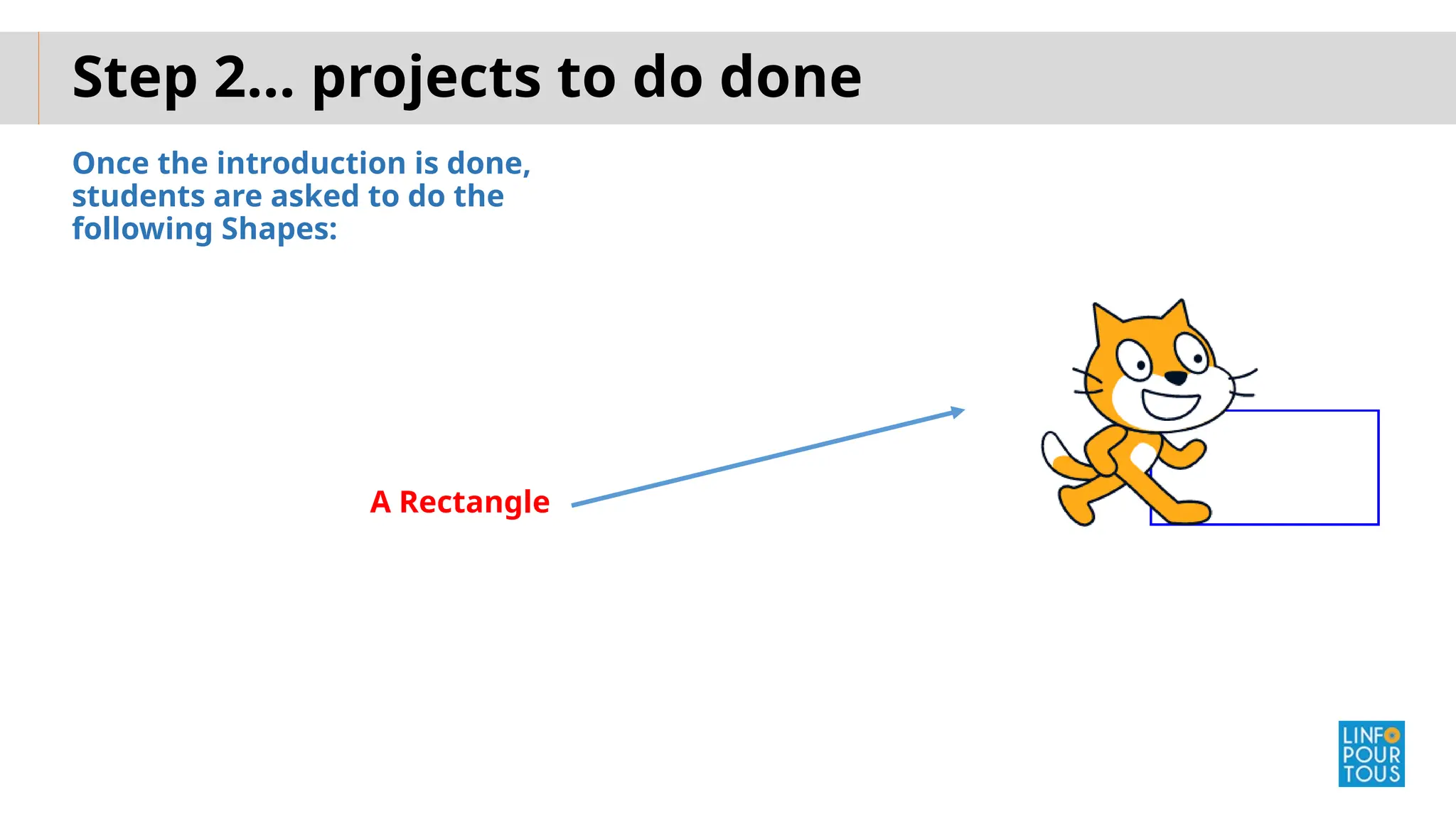 Step 2… projects to do done

Once the introduction is done, students are asked to do the following Shapes:

A Rectangle

LINFO POUR TOUS